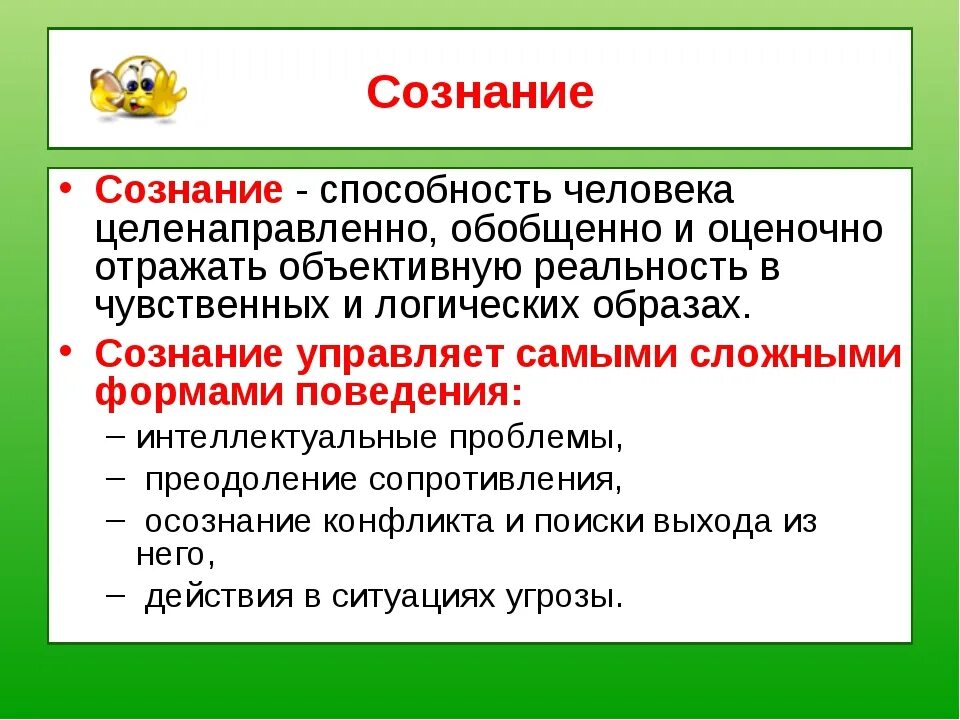 Сознание

• Сознание - способность человека целенаправленно, обобщенно и оценочно отражать объективную реальность в чувственных и логических образах.

• Сознание управляет самыми сложными формами поведения:
– интеллектуальные проблемы,
– преодоление сопротивления,
– осознание конфликта и поиски выхода из него,
– действия в ситуациях угрозы.